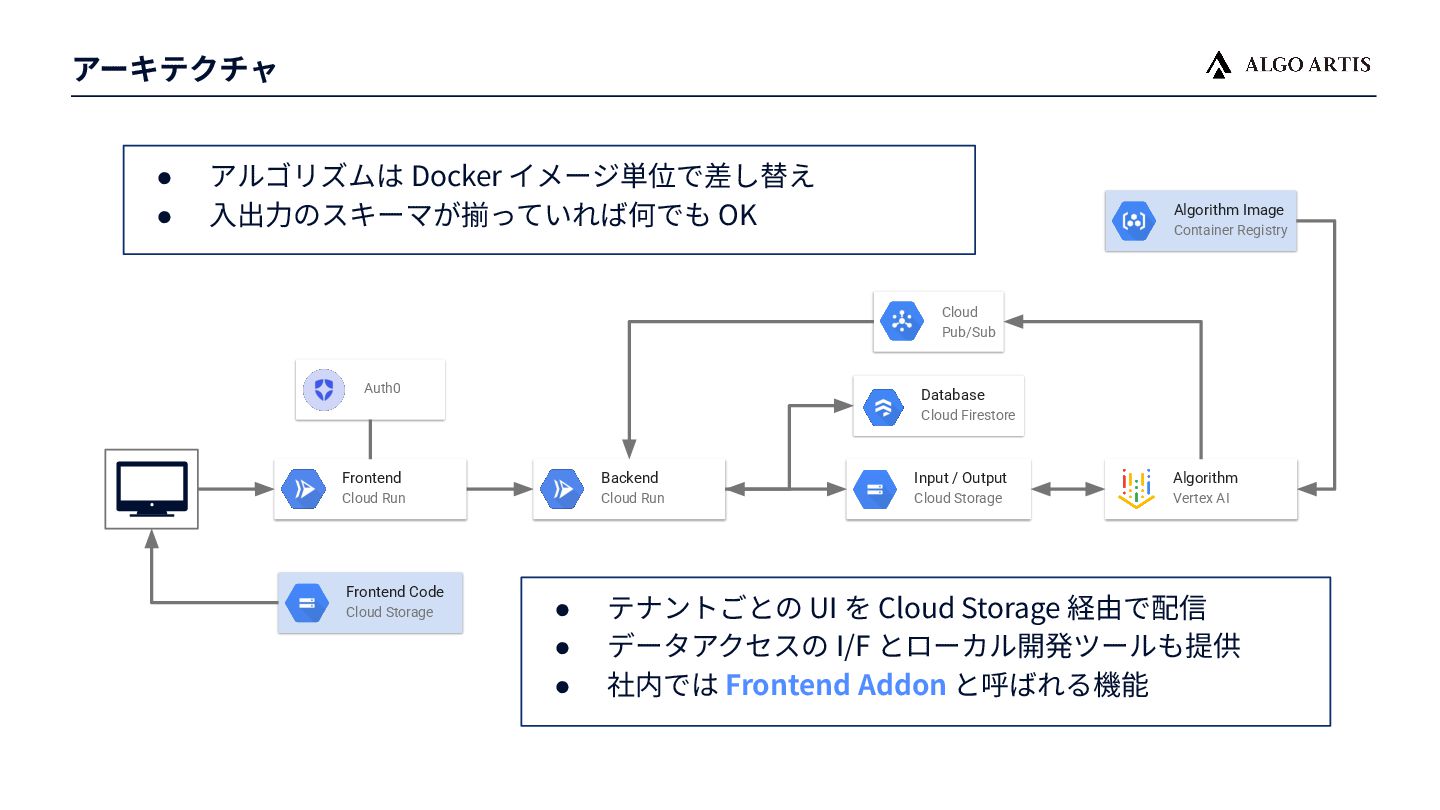 アーキテクチャ

ALGO ARTIS

● アルゴリズムは Docker イメージ単位で差し替え
● 入出力のスキーマが揃っていれば何でも OK

Algorithm Image
Container Registry

Cloud
Pub/Sub

Auth0

Database
Cloud Firestore

Frontend
Cloud Run

Backend
Cloud Run

Input / Output
Cloud Storage

Algorithm
Vertex AI

Frontend Code
Cloud Storage

● テナントごとの UI を Cloud Storage 経由で配信
● データアクセスの I/F とローカル開発ツールも提供
● 社内では Frontend Addon と呼ばれる機能